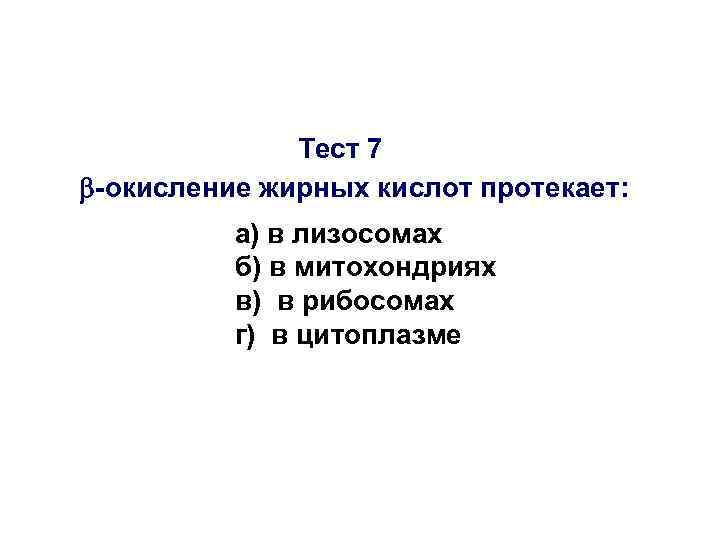 Тест 7
β-окисление жирных кислот протекает:

а) в лизосомах
б) в митохондриях
в) в рибосомах
г) в цитоплазме